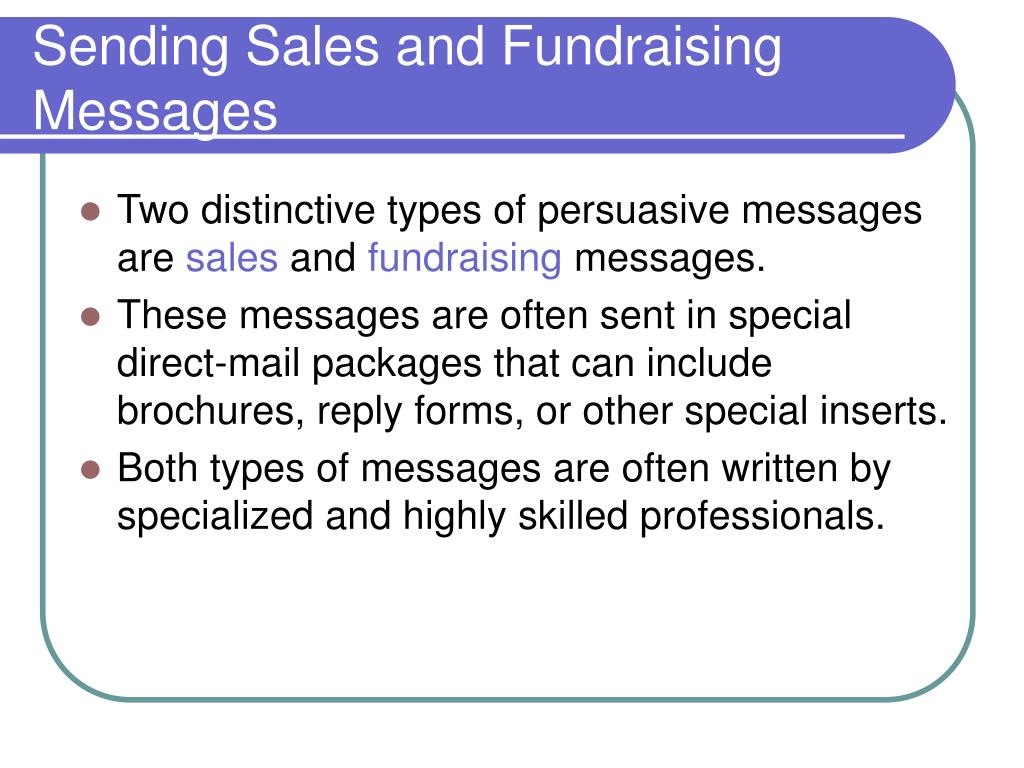 Sending Sales and Fundraising Messages

- Two distinctive types of persuasive messages are sales and fundraising messages.
- These messages are often sent in special direct-mail packages that can include brochures, reply forms, or other special inserts.
- Both types of messages are often written by specialized and highly skilled professionals.